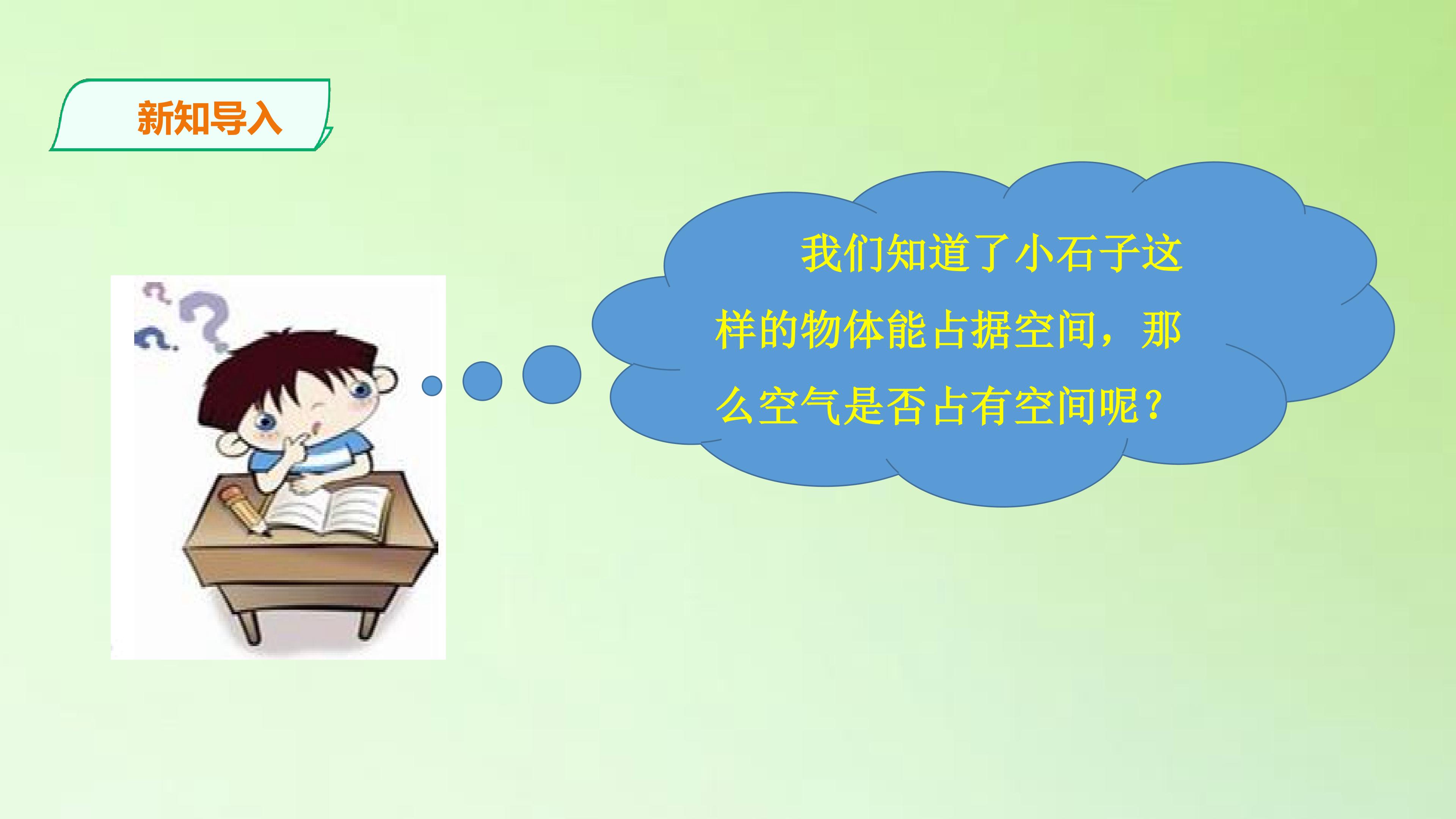 新知导入

我们知道了小石子这样的物体能占据空间，那么空气是否占有空间呢？